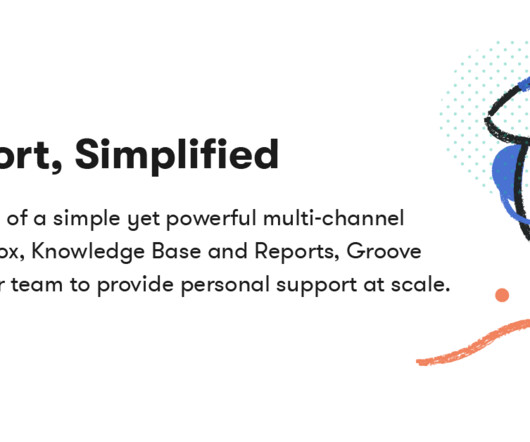 ort, Simplified

of a simple yet powerful multi-channel ox, Knowledge Base and Reports, Groove r team to provide personal support at scale.